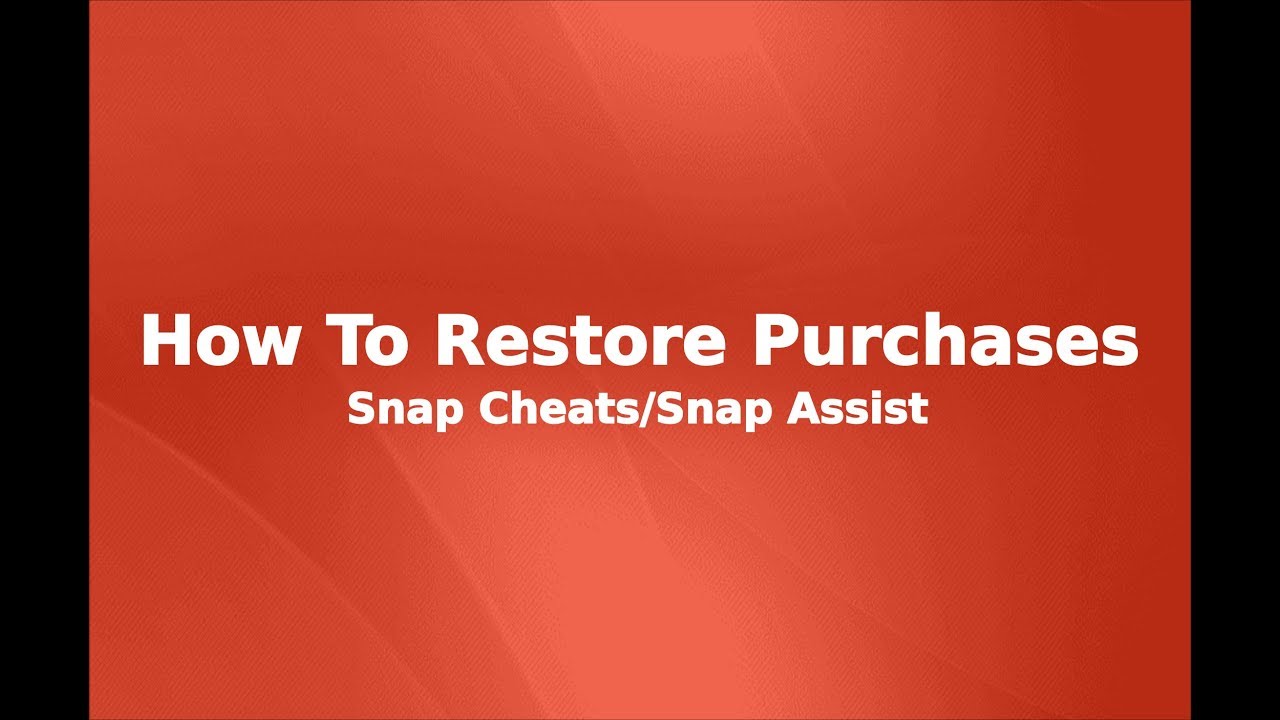 How To Restore Purchases
Snap Cheats/Snap Assist